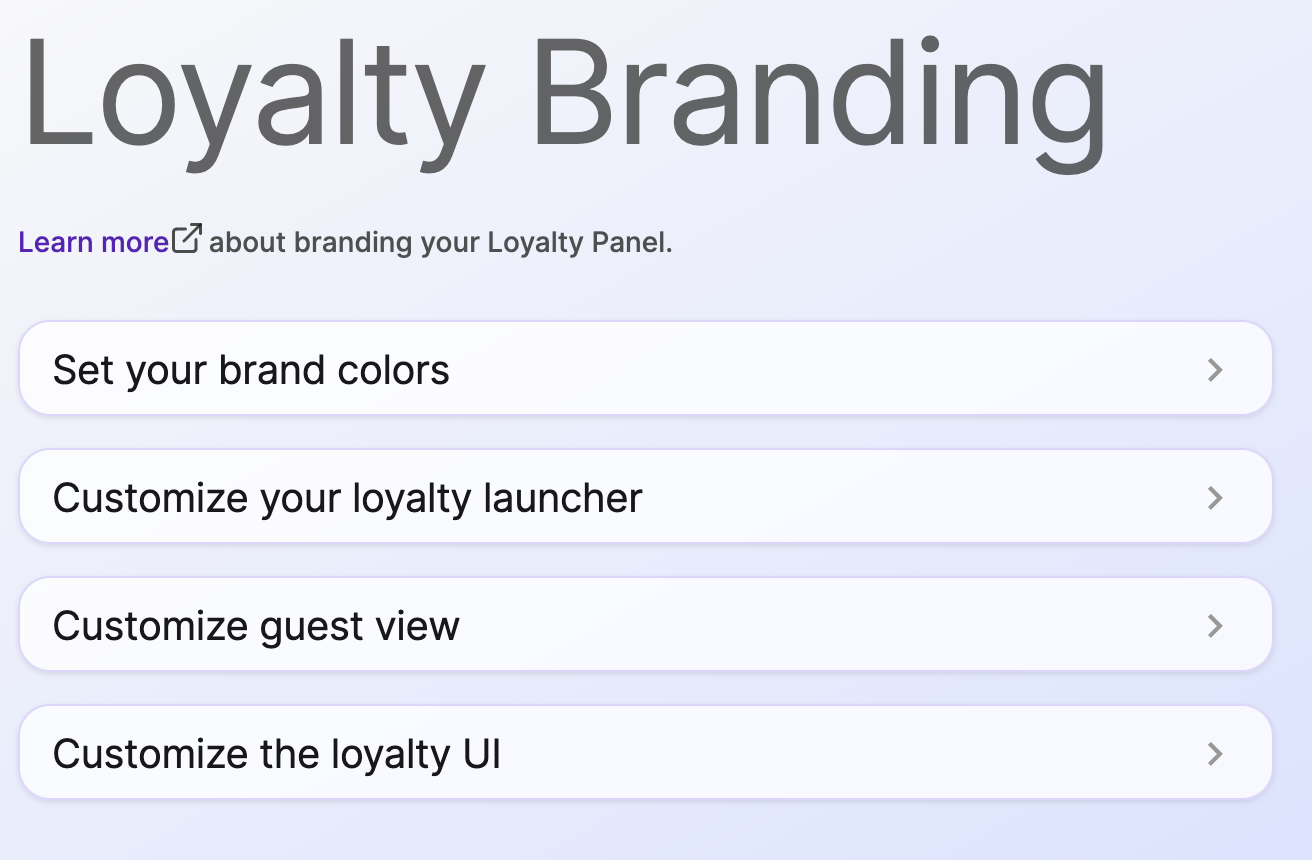 Loyalty Branding

Learn more about branding your Loyalty Panel.

Set your brand colors

Customize your loyalty launcher

Customize guest view

Customize the loyalty UI